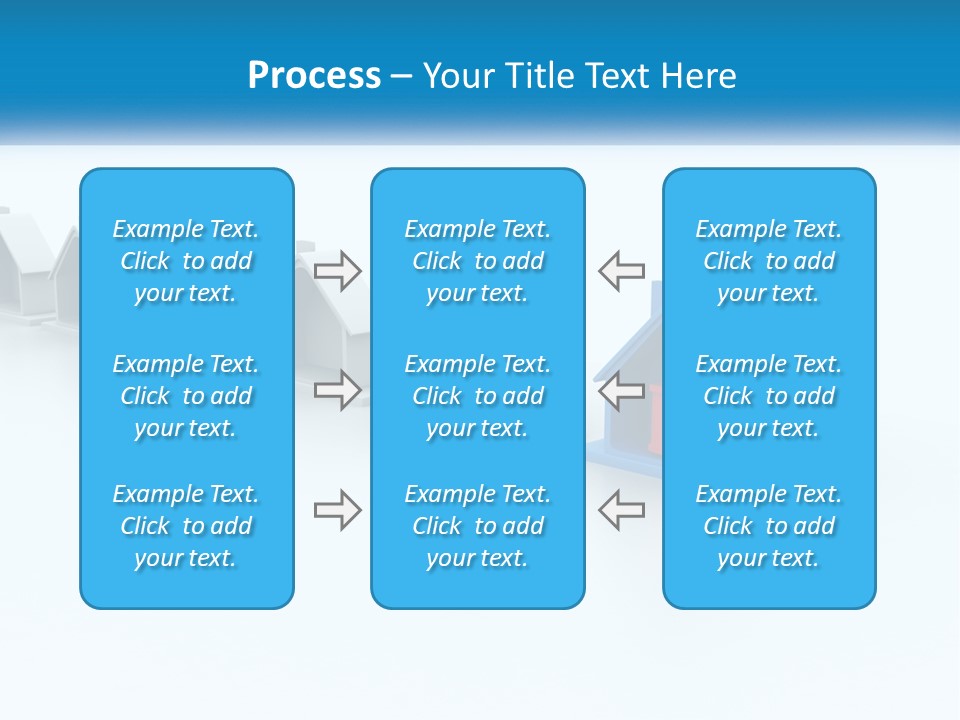 Process – Your Title Text Here

Example Text. Click to add your text.

Example Text. Click to add your text.

Example Text. Click to add your text.

Example Text. Click to add your text.

Example Text. Click to add your text.

Example Text. Click to add your text.

Example Text. Click to add your text.

Example Text. Click to add your text.

Example Text. Click to add your text.